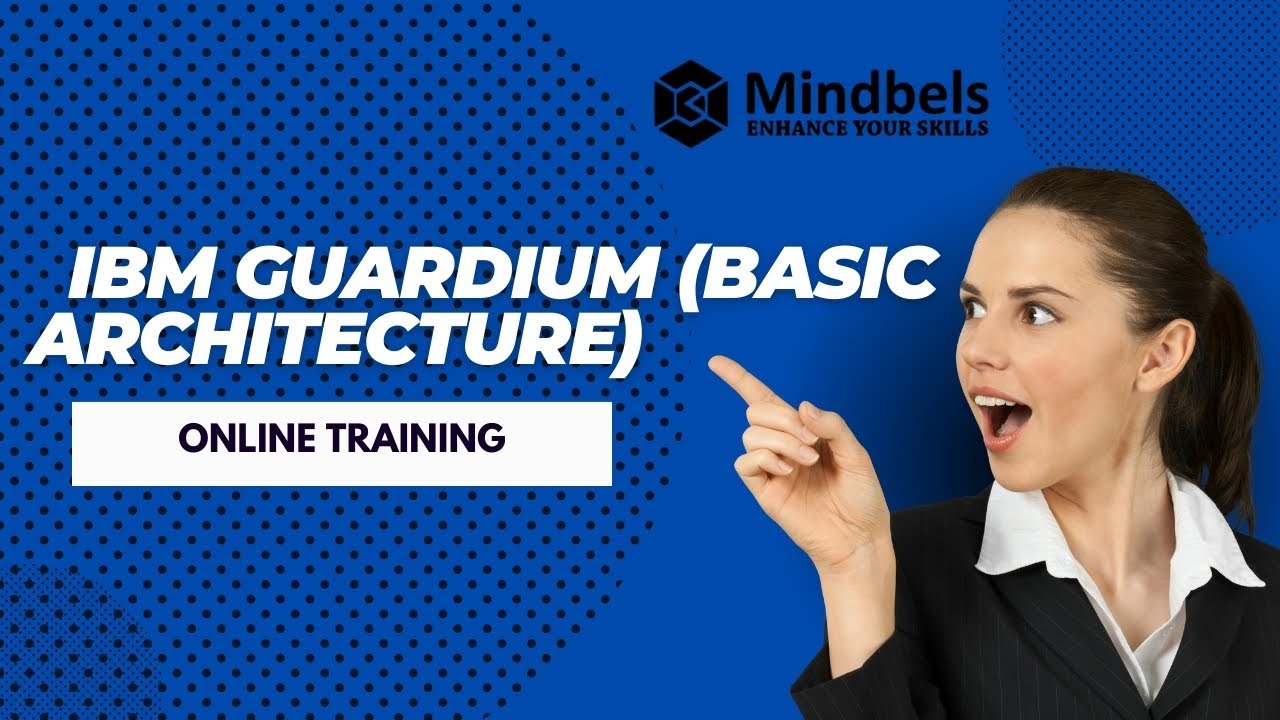 Mindbels
ENHANCE YOUR SKILLS

IBM GUARDIUM (BASIC ARCHITECTURE)

ONLINE TRAINING